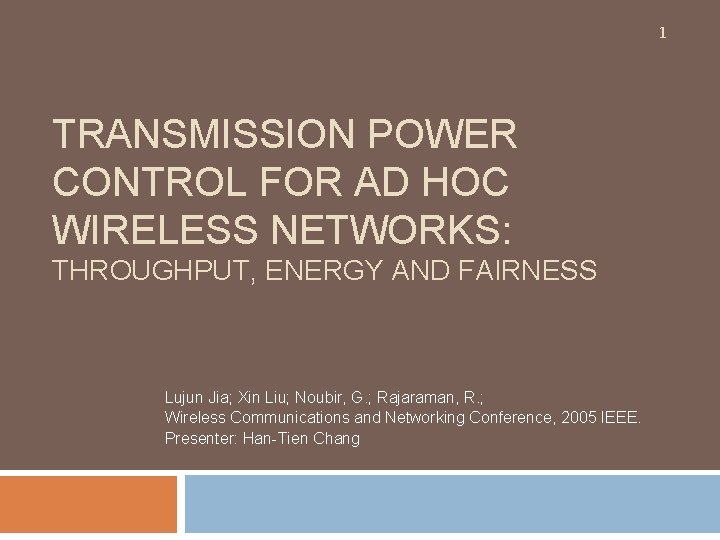 1

TRANSMISSION POWER CONTROL FOR AD HOC WIRELESS NETWORKS: THROUGHPUT, ENERGY AND FAIRNESS

Lujun Jia; Xin Liu; Noubir, G.; Rajaraman, R.;
Wireless Communications and Networking Conference, 2005 IEEE.
Presenter: Han-Tien Chang